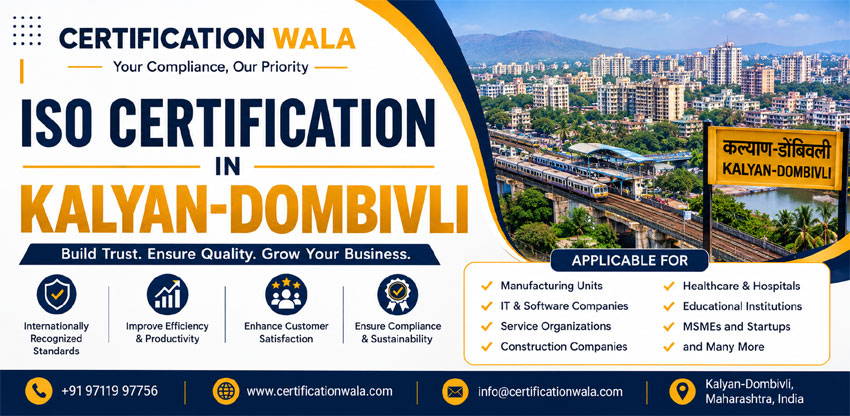 CERTIFICATION WALA
Your Compliance, Our Priority

ISO CERTIFICATION
IN
KALYAN-DOMBIVLI

Build Trust. Ensure Quality. Grow Your Business.

Internationally Recognized Standards

Improve Efficiency & Productivity

Enhance Customer Satisfaction

Ensure Compliance & Sustainability

कल्याण-डोंबिवली
KALYAN-DOMBIVLI

APPLICABLE FOR

Manufacturing Units
IT & Software Companies
Service Organizations
Construction Companies
Healthcare & Hospitals
Educational Institutions
MSMEs and Startups
and Many More

+91 97119 97756
www.certificationwala.com
info@certificationwala.com
Kalyan-Dombivli, Maharashtra, India